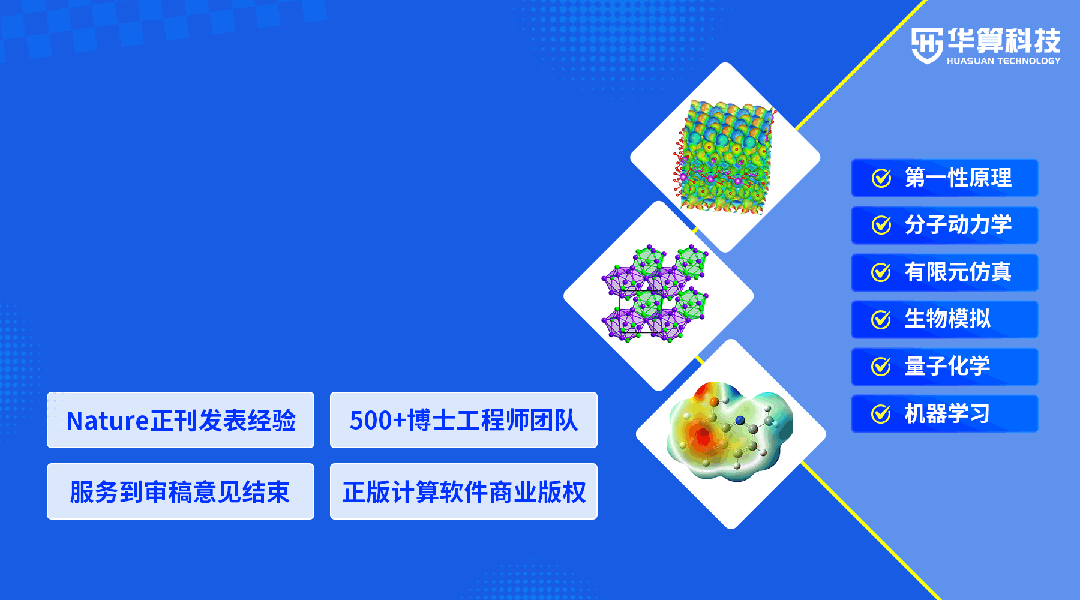 华算科技
HUASUAN TECHNOLOGY

第一性原理
分子动力学
有限元仿真
生物模拟
量子化学
机器学习

Nature正刊发表经验
500+博士工程师团队
服务到审稿意见结束
正版计算软件商业版权